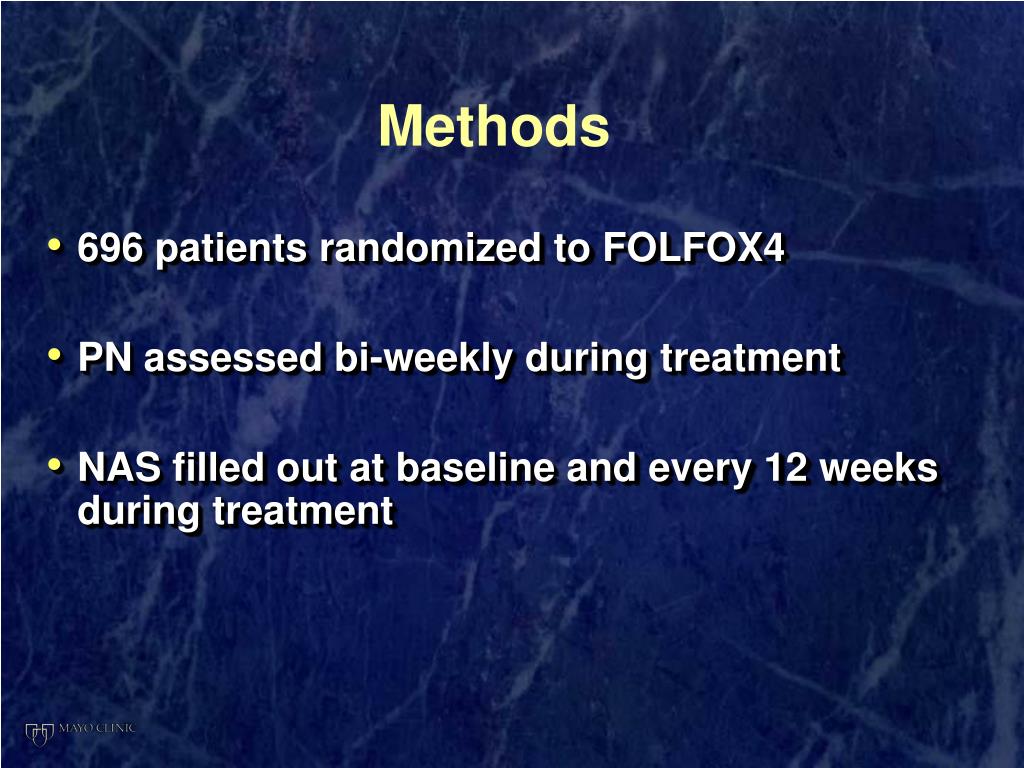 Methods

• 696 patients randomized to FOLFOX4

• PN assessed bi-weekly during treatment

• NAS filled out at baseline and every 12 weeks during treatment

MAYO CLINIC